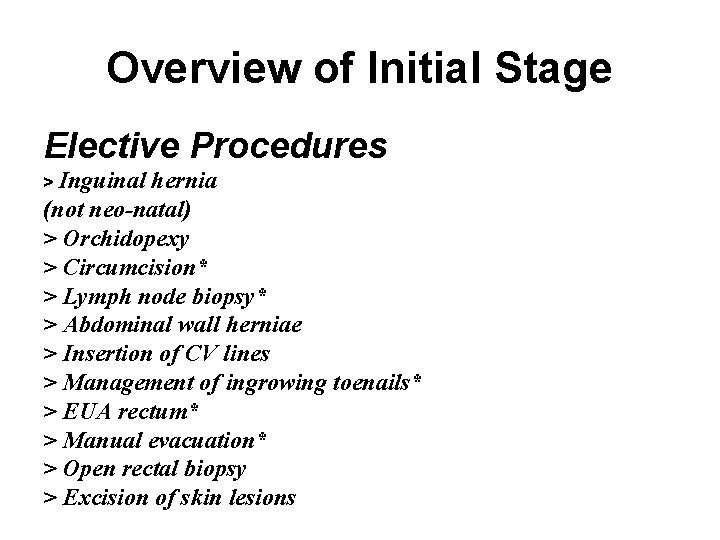 Overview of Initial Stage

Elective Procedures
> Inguinal hernia
(not neo-natal)
> Orchidopexy
> Circumcision*
> Lymph node biopsy*
> Abdominal wall herniae
> Insertion of CV lines
> Management of ingrowing toenails*
> EUA rectum*
> Manual evacuation*
> Open rectal biopsy
> Excision of skin lesions